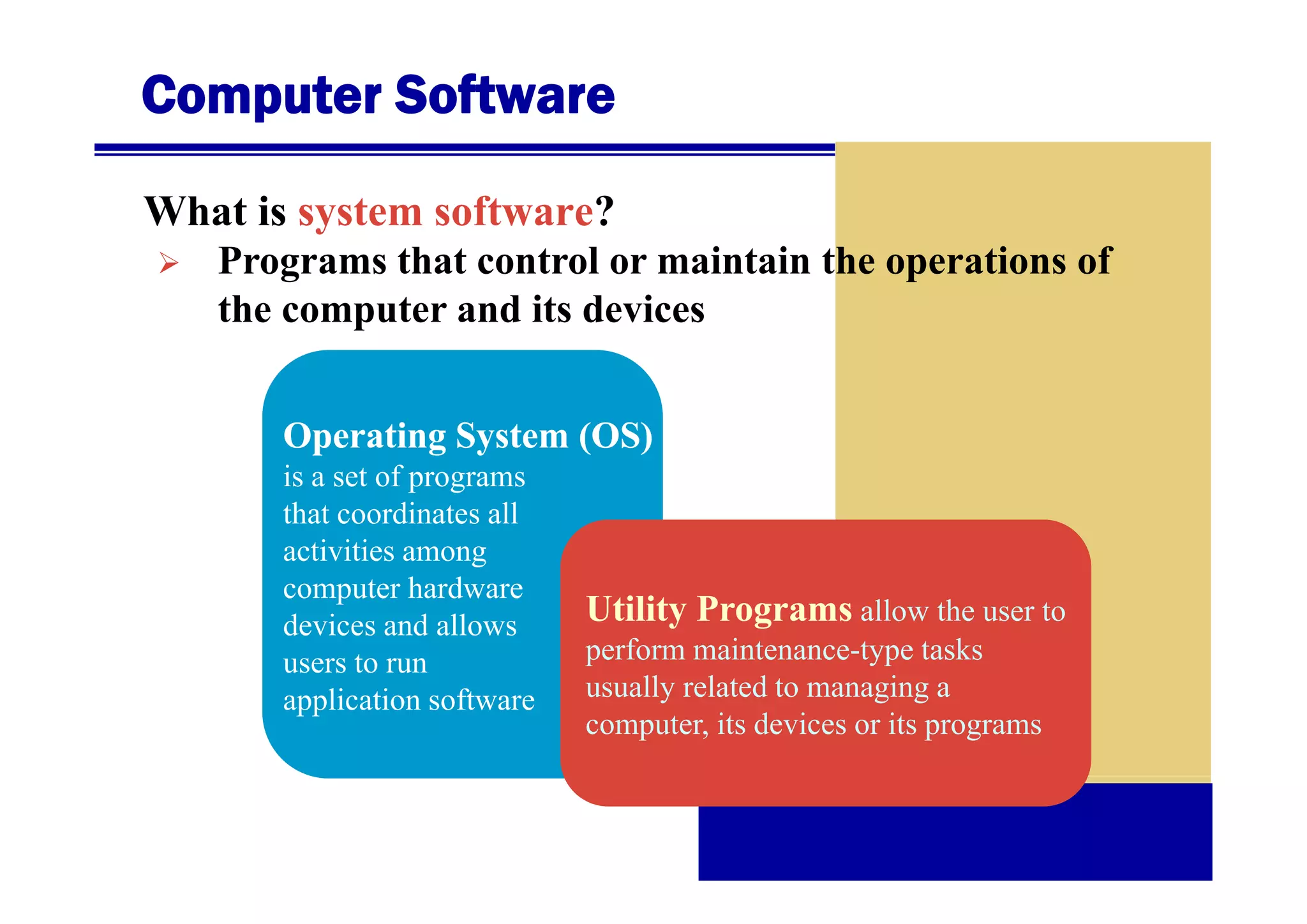 Computer Software

What is system software?

➢ Programs that control or maintain the operations of the computer and its devices

Operating System (OS) is a set of programs that coordinates all activities among computer hardware devices and allows users to run application software

Utility Programs allow the user to perform maintenance-type tasks usually related to managing a computer, its devices or its programs